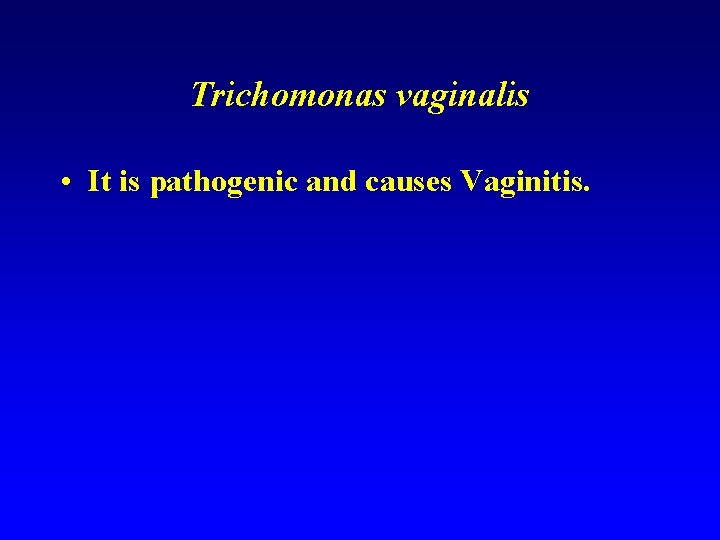 Trichomonas vaginalis

• It is pathogenic and causes Vaginitis.